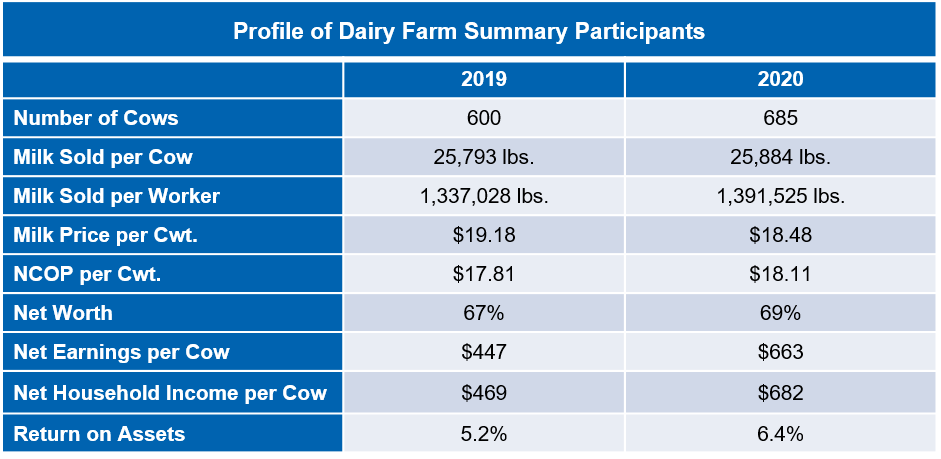 Profile of Dairy Farm Summary Participants

| | 2019 | 2020 |
|---|---|---|
| Number of Cows | 600 | 685 |
| Milk Sold per Cow | 25,793 lbs. | 25,884 lbs. |
| Milk Sold per Worker | 1,337,028 lbs. | 1,391,525 lbs. |
| Milk Price per Cwt. | \$19.18 | \$18.48 |
| NCOP per Cwt. | \$17.81 | \$18.11 |
| Net Worth | 67% | 69% |
| Net Earnings per Cow | \$447 | \$663 |
| Net Household Income per Cow | \$469 | \$682 |
| Return on Assets | 5.2% | 6.4% |